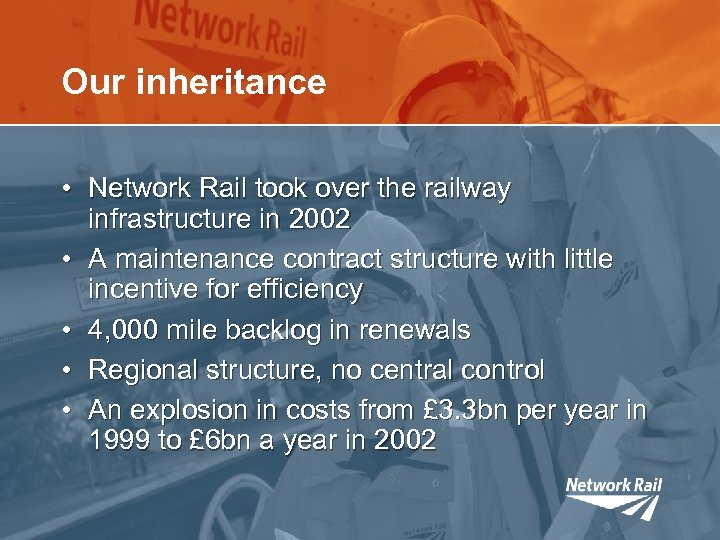 Network Rail

Our inheritance

• Network Rail took over the railway infrastructure in 2002
• A maintenance contract structure with little incentive for efficiency
• 4,000 mile backlog in renewals
• Regional structure, no central control
• An explosion in costs from £3.3bn per year in 1999 to £6bn a year in 2002

Network Rail